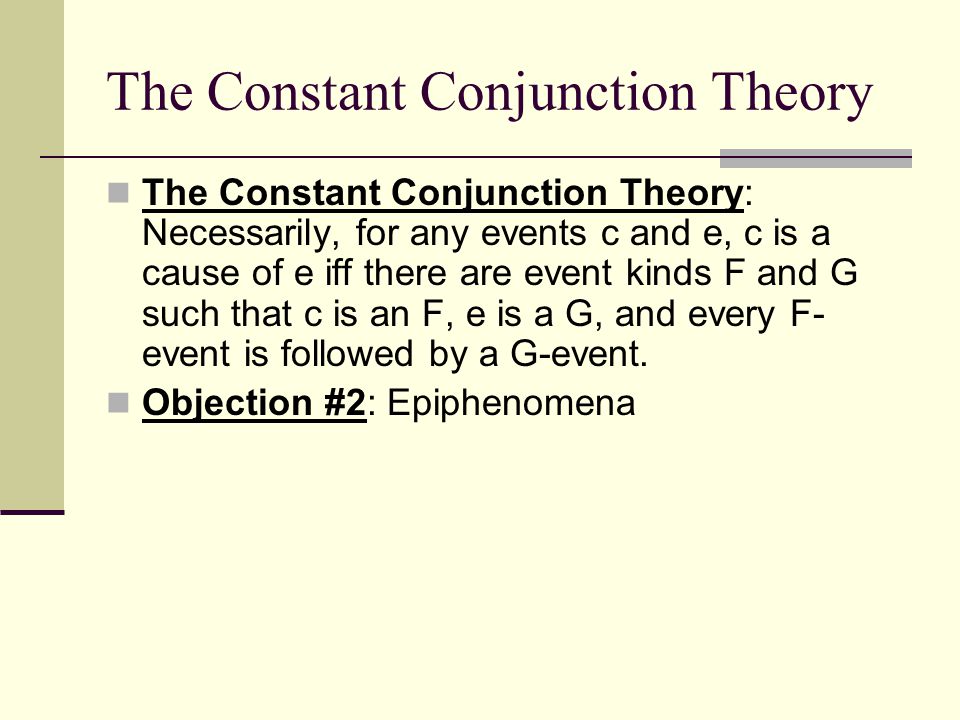 The Constant Conjunction Theory

The Constant Conjunction Theory: Necessarily, for any events c and e, c is a cause of e iff there are event kinds F and G such that c is an F, e is a G, and every F-event is followed by a G-event.

Objection #2: Epiphenomena